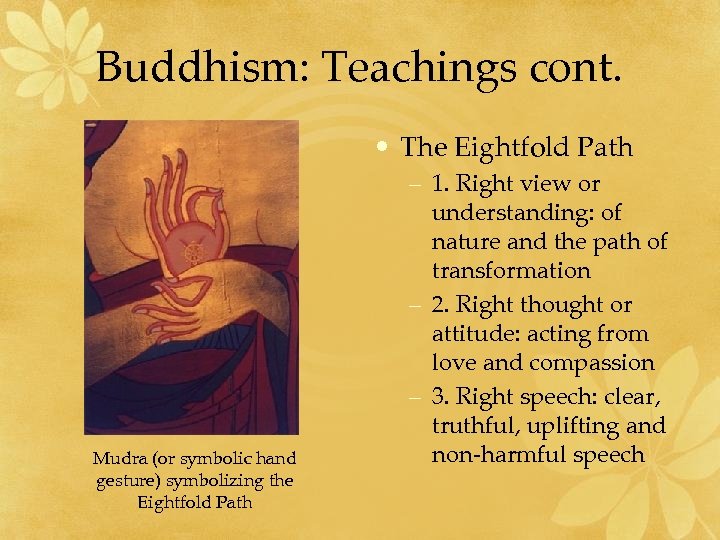 Buddhism: Teachings cont.

Mudra (or symbolic hand gesture) symbolizing the Eightfold Path

• The Eightfold Path
– 1. Right view or understanding: of nature and the path of transformation
– 2. Right thought or attitude: acting from love and compassion
– 3. Right speech: clear, truthful, uplifting and non-harmful speech